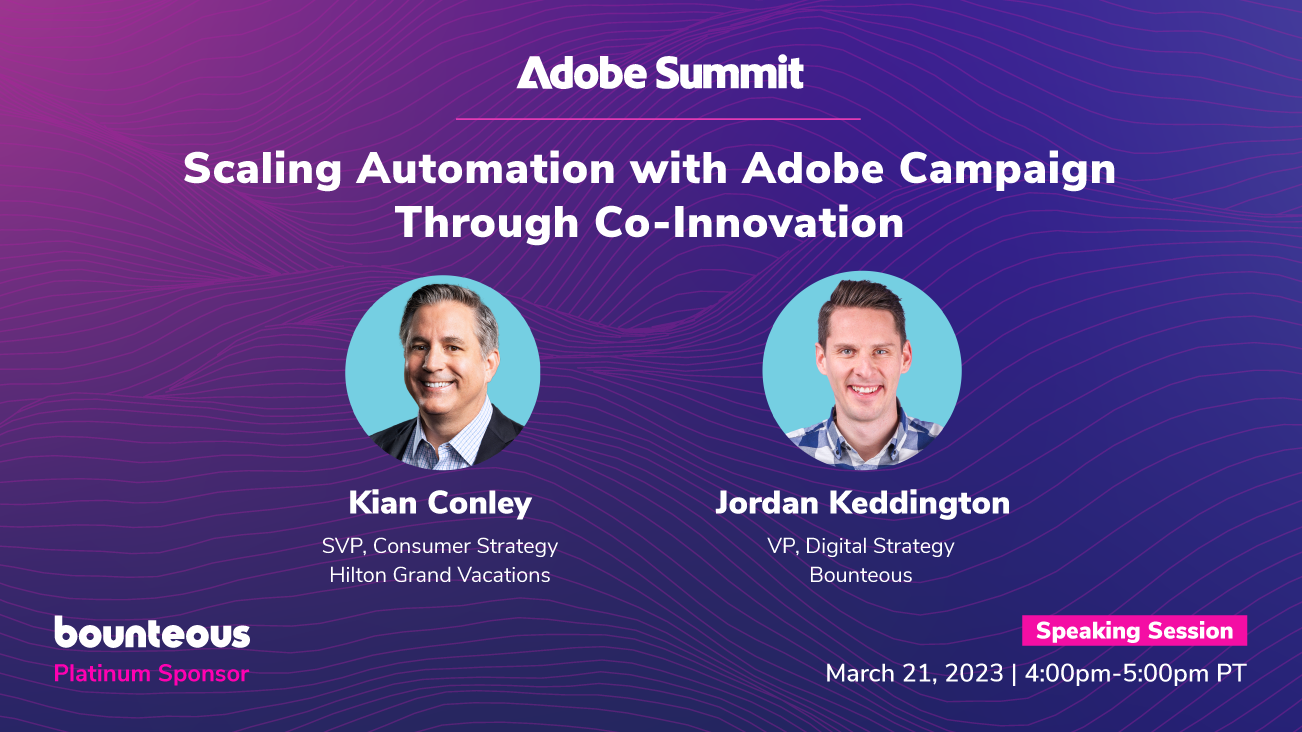 Adobe Summit

Scaling Automation with Adobe Campaign Through Co-Innovation

Kian Conley
SVP, Consumer Strategy
Hilton Grand Vacations

Jordan Keddington
VP, Digital Strategy
Bounteous

bounteous
Platinum Sponsor

Speaking Session
March 21, 2023 | 4:00pm-5:00pm PT